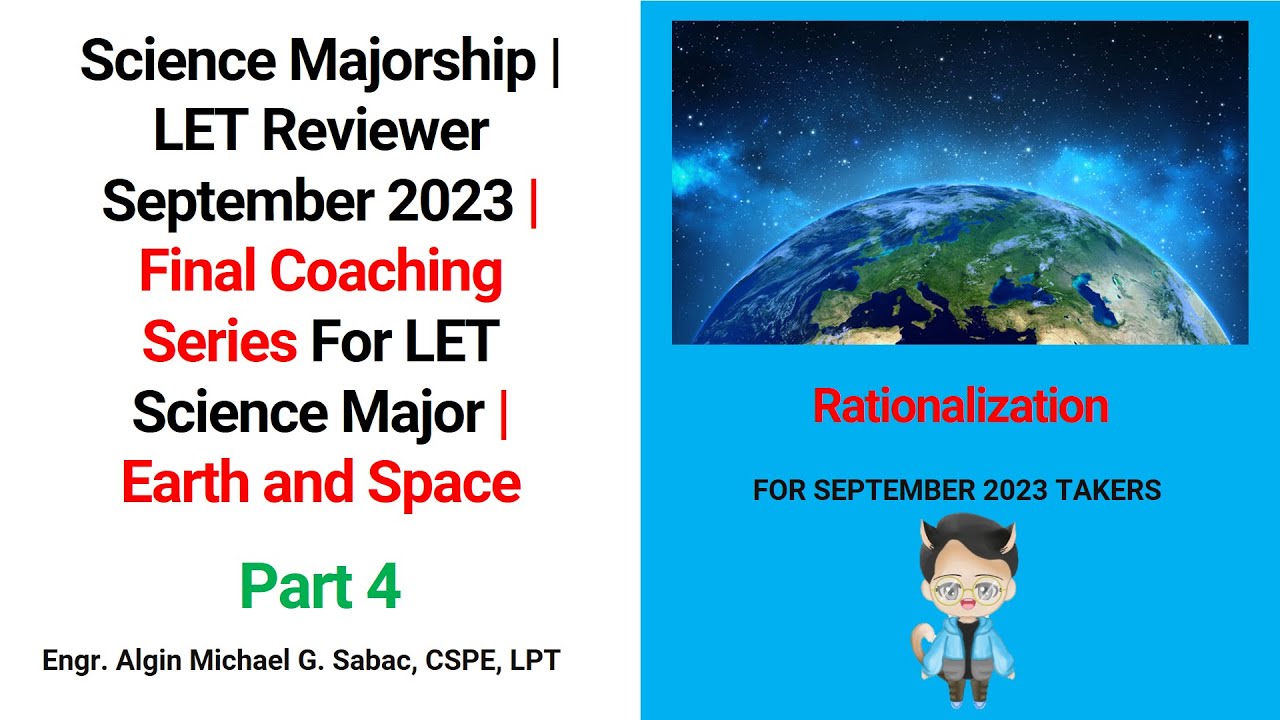 Science Majorship | LET Reviewer September 2023 | Final Coaching Series For LET Science Major | Earth and Space

Part 4

Engr. Algin Michael G. Sabac, CSPE, LPT

Rationalization

FOR SEPTEMBER 2023 TAKERS